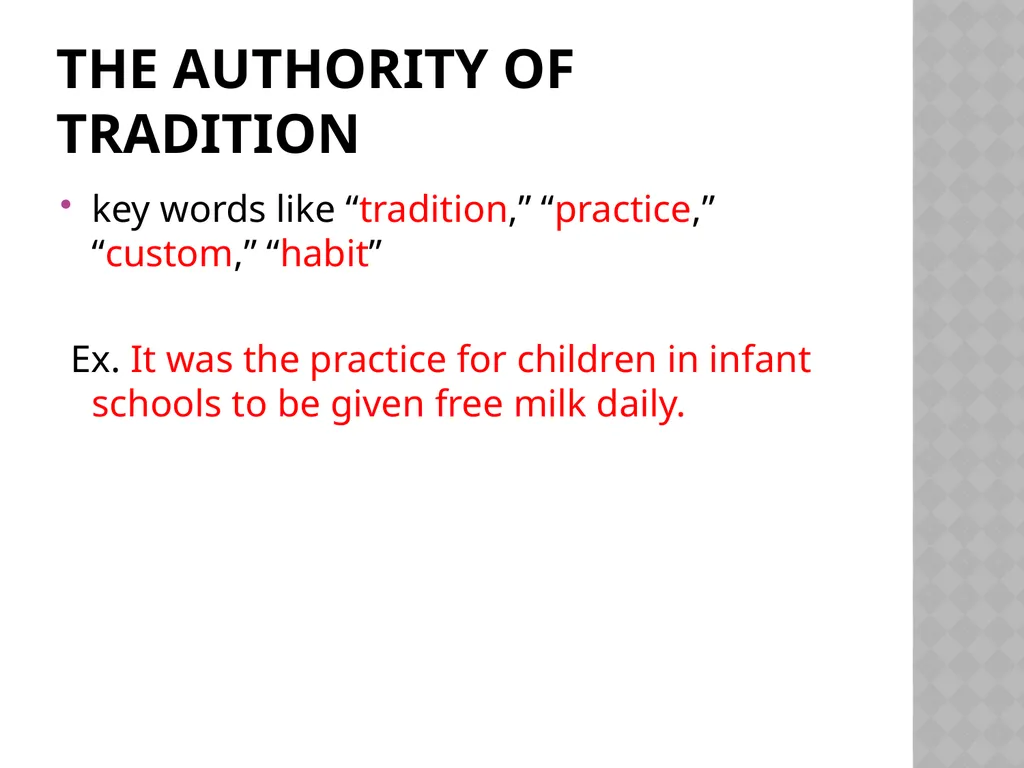 THE AUTHORITY OF TRADITION

• key words like “tradition,” “practice,” “custom,” “habit”

Ex. It was the practice for children in infant schools to be given free milk daily.